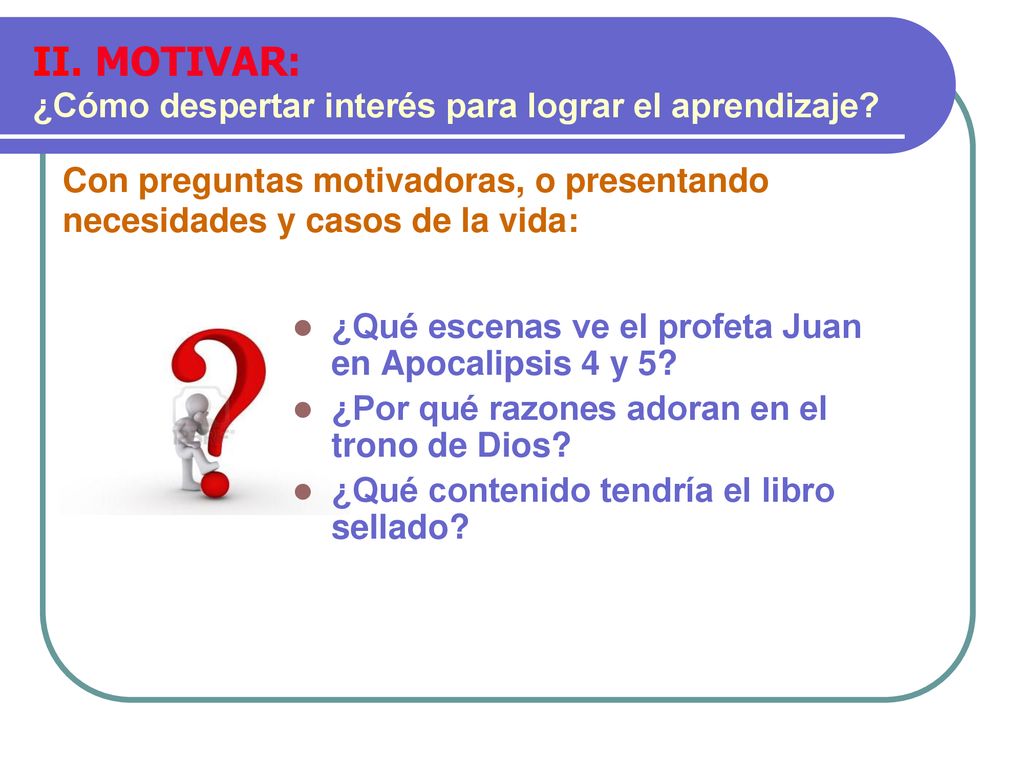 II. MOTIVAR:
¿Cómo despertar interés para lograr el aprendizaje?

Con preguntas motivadoras, o presentando necesidades y casos de la vida:

- ¿Qué escenas ve el profeta Juan en Apocalipsis 4 y 5?
- ¿Por qué razones adoran en el trono de Dios?
- ¿Qué contenido tendría el libro sellado?